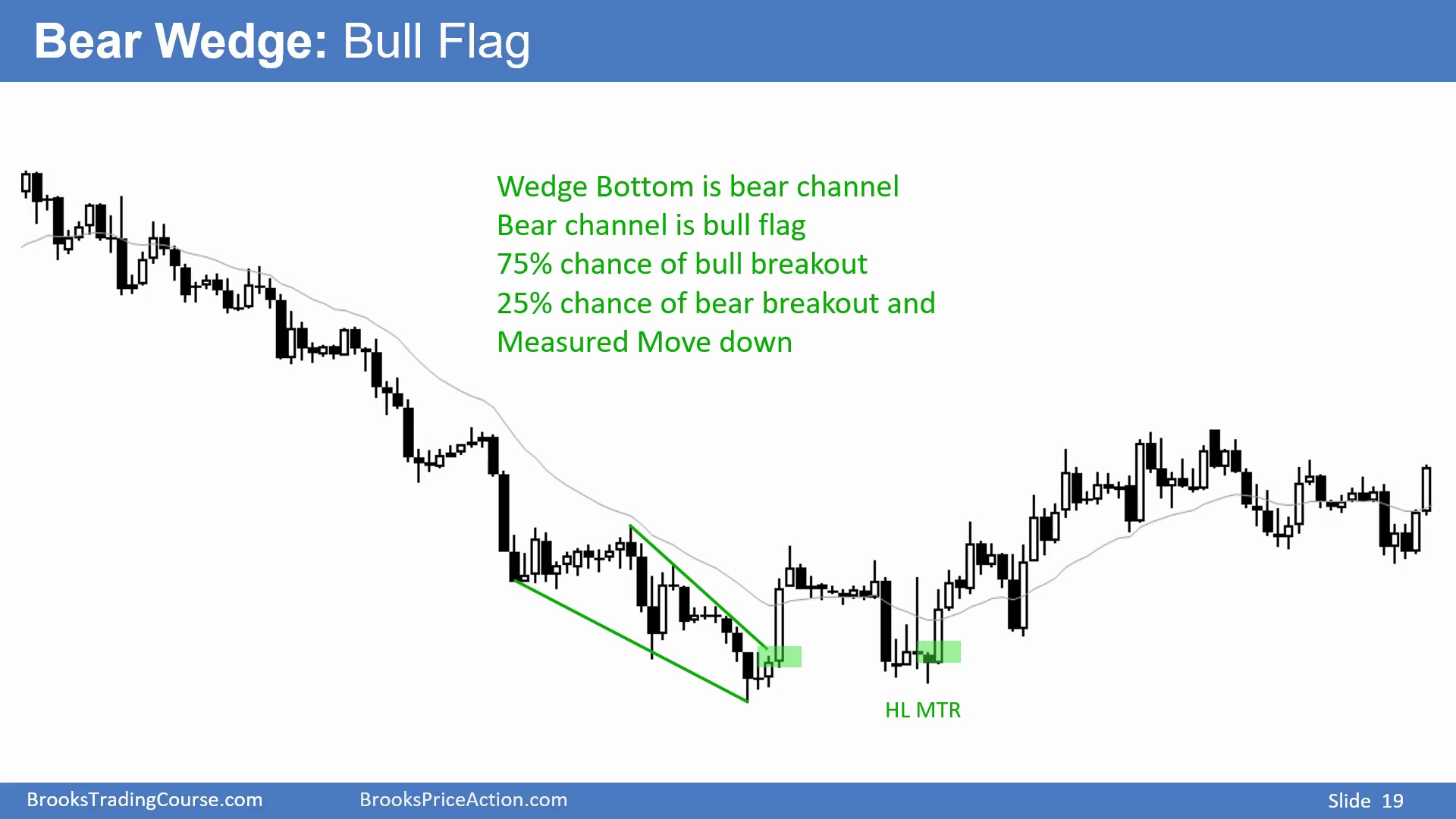 Bear Wedge: Bull Flag

Wedge Bottom is bear channel
Bear channel is bull flag
75% chance of bull breakout
25% chance of bear breakout and
Measured Move down

HL MTR

BrooksTradingCourse.com BrooksPriceAction.com Slide 19